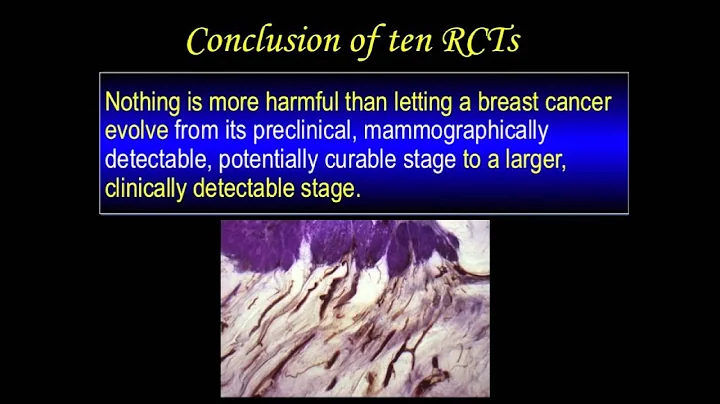 Conclusion of ten RCTs

Nothing is more harmful than letting a breast cancer evolve from its preclinical, mammographically detectable, potentially curable stage to a larger, clinically detectable stage.